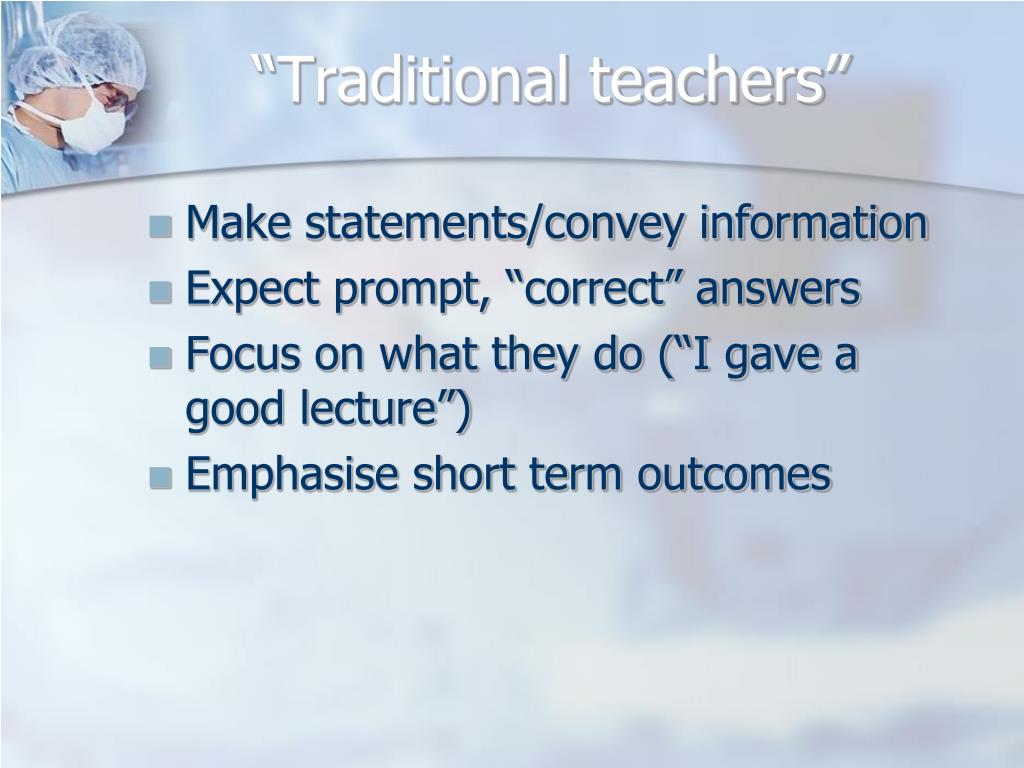 “Traditional teachers”

- Make statements/convey information
- Expect prompt, “correct” answers
- Focus on what they do (“I gave a good lecture”)
- Emphasise short term outcomes